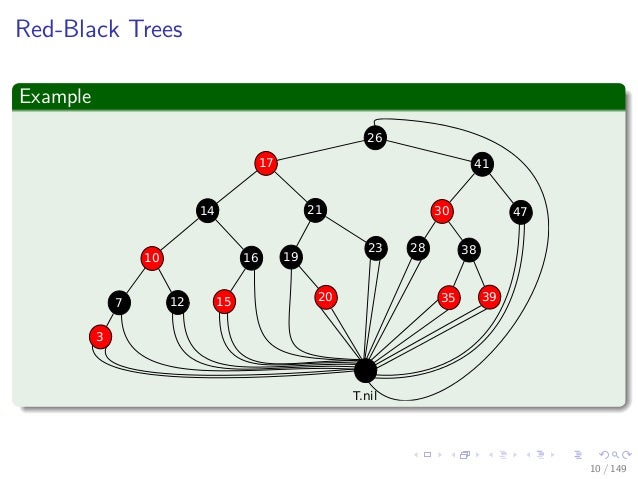 Red-Black Trees

Example

26
17
41
14
21
30
47
10
16
19
23
28
38
7
12
15
20
35
39
3
T.nil

10 / 149